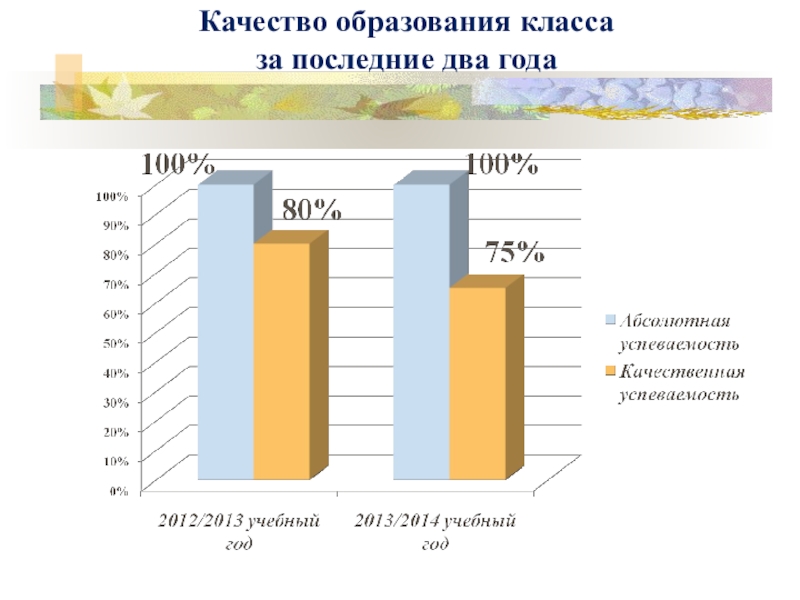 Качество образования класса
за последние два года

100%
80%
100%
75%

100%
90%
80%
70%
60%
50%
40%
30%
20%
10%
0%

2012/2013 учебный год
2013/2014 учебный год

Абсолютная успеваемость
Качественная успеваемость